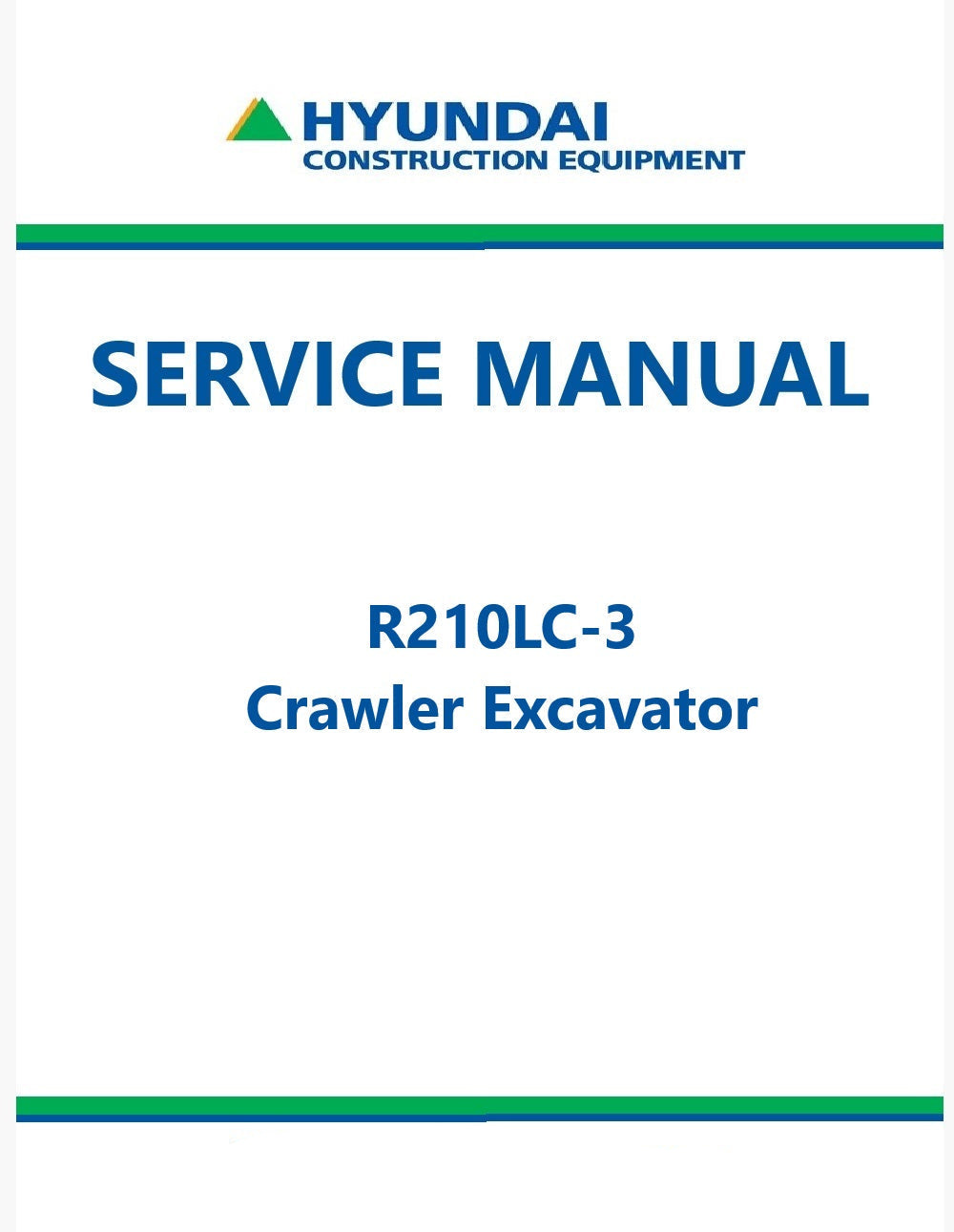 HYUNDAI
CONSTRUCTION EQUIPMENT

SERVICE MANUAL

R210LC-3
Crawler Excavator